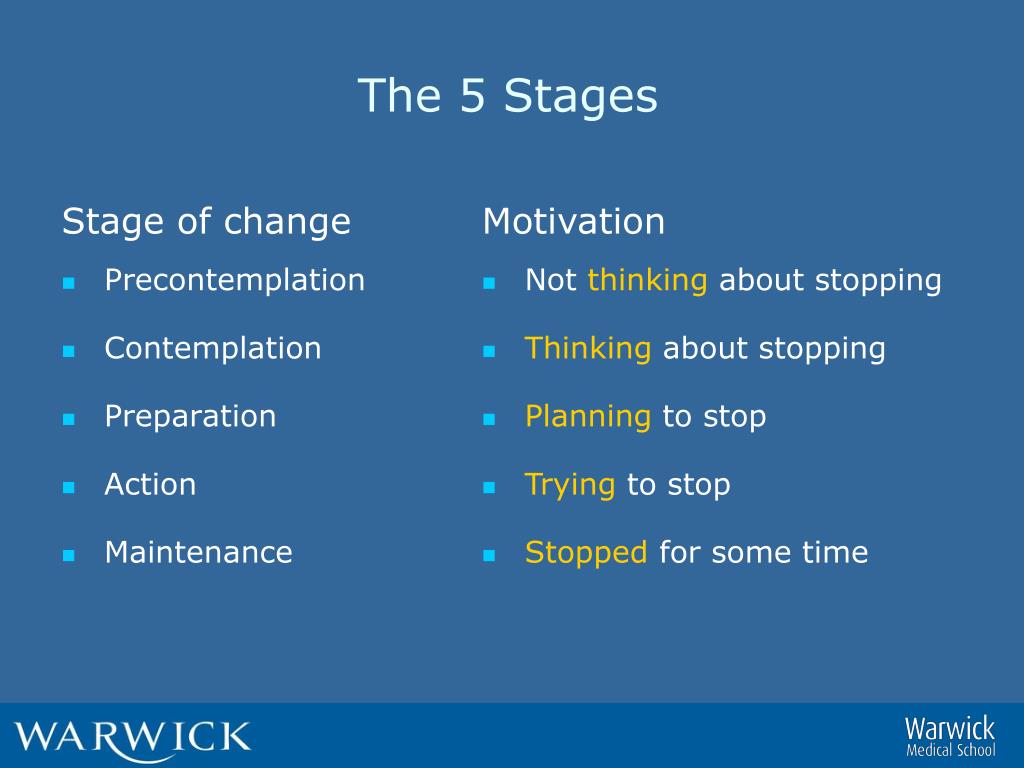 The 5 Stages

Stage of change

- Precontemplation
- Contemplation
- Preparation
- Action
- Maintenance

Motivation

- Not thinking about stopping
- Thinking about stopping
- Planning to stop
- Trying to stop
- Stopped for some time

WARWICK

Warwick
Medical School